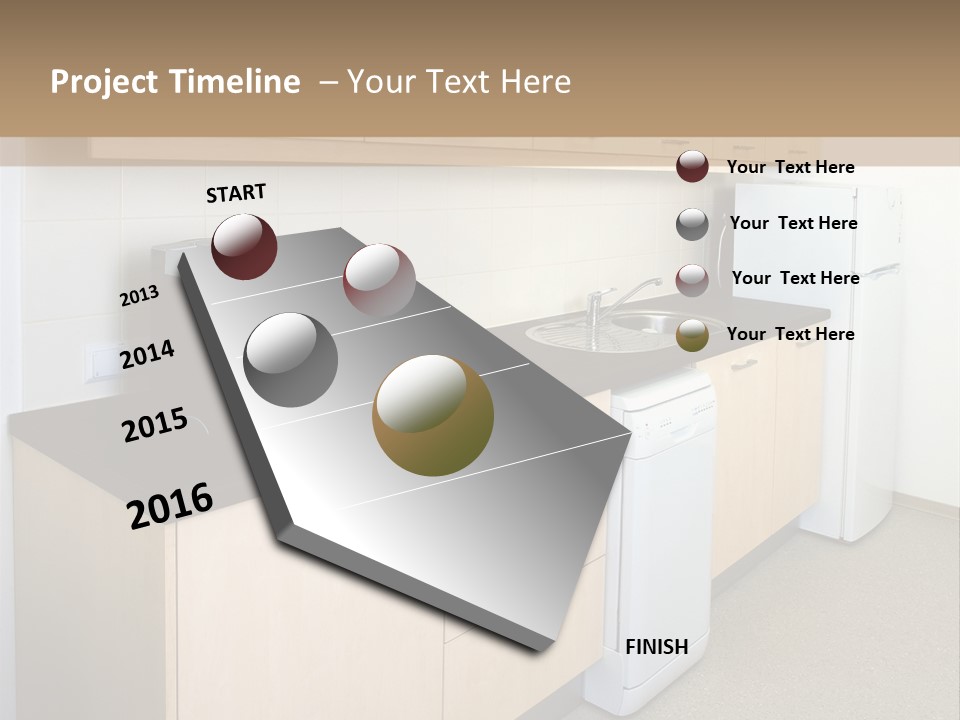 Project Timeline – Your Text Here

START

2013

2014

2015

2016

FINISH

Your Text Here

Your Text Here

Your Text Here

Your Text Here